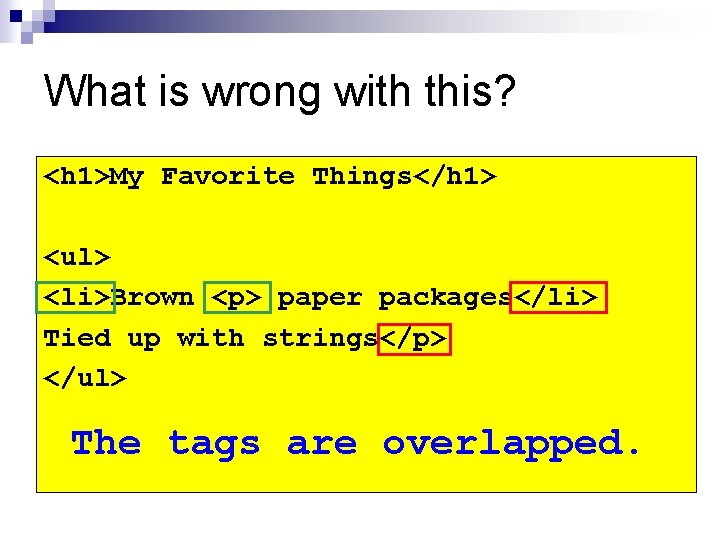 What is wrong with this?

<h1>My Favorite Things</h1>

<ul>
<li>Brown <p> paper packages</li>
Tied up with strings</p>
</ul>

The tags are overlapped.